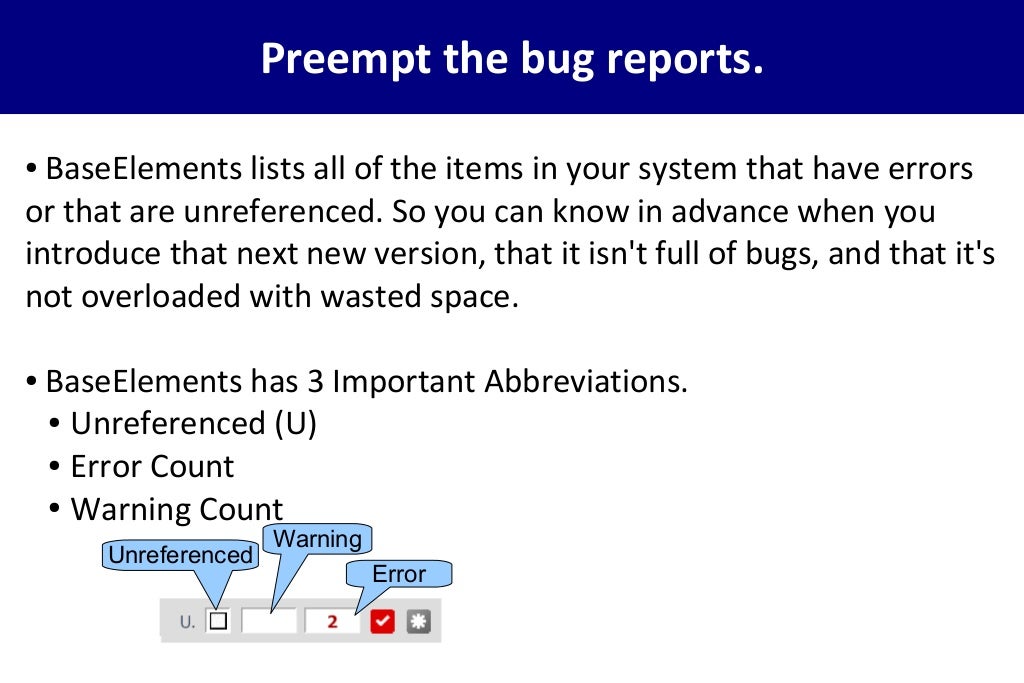 Preempt the bug reports.

• BaseElements lists all of the items in your system that have errors or that are unreferenced. So you can know in advance when you introduce that next new version, that it isn't full of bugs, and that it's not overloaded with wasted space.

• BaseElements has 3 Important Abbreviations.
• Unreferenced (U)
• Error Count
• Warning Count

Unreferenced
Warning
Error
U.
2